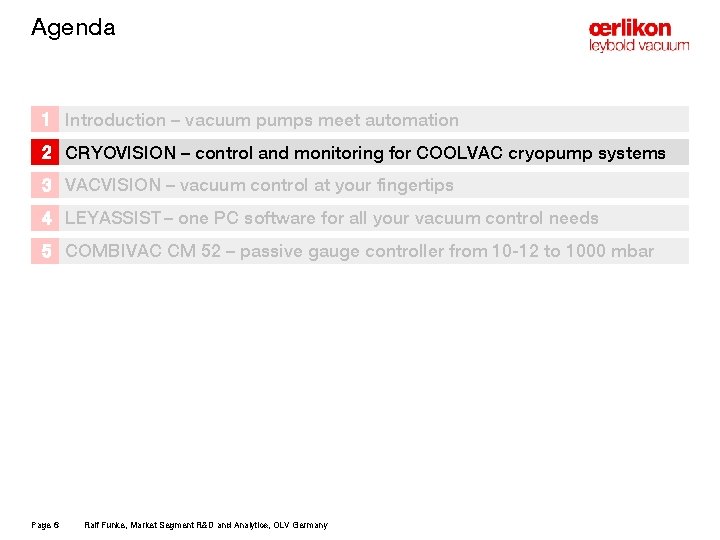 Agenda

œrlikon
leybold vacuum

1 Introduction – vacuum pumps meet automation

2 CRYOVISION – control and monitoring for COOLVAC cryopump systems

3 VACVISION – vacuum control at your fingertips

4 LEYASSIST – one PC software for all your vacuum control needs

5 COMBIVAC CM 52 – passive gauge controller from 10-12 to 1000 mbar

Page 6 Ralf Funke, Market Segment R&D and Analytics, OLV Germany